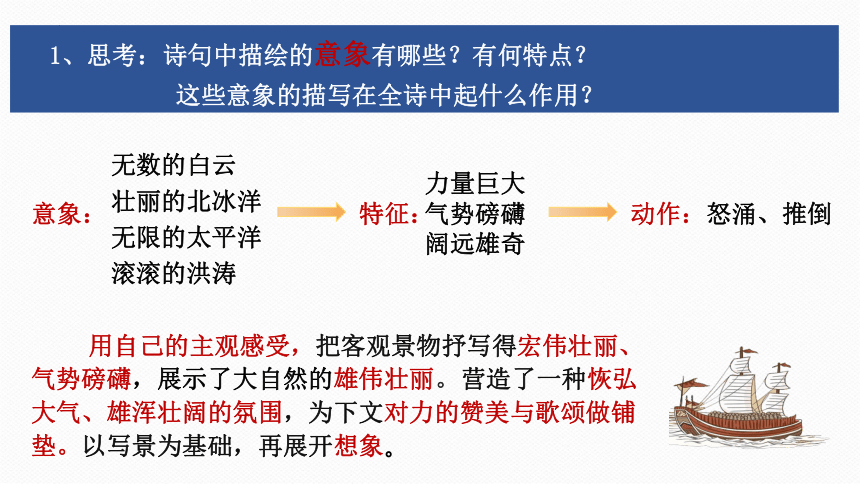 1、思考：诗句中描绘的意象有哪些？有何特点？
这些意象的描写在全诗中起什么作用？

意象：

无数的白云
壮丽的北冰洋
无限的太平洋
滚滚的洪涛

特征：

力量巨大
气势磅礴
阔远雄奇

动作：怒涌、推倒

用自己的主观感受，把客观景物抒写得宏伟壮丽、气势磅礴，展示了大自然的雄伟壮丽。营造了一种恢弘大气、雄浑壮阔的氛围，为下文对力的赞美与歌颂做铺垫。以写景为基础，再展开想象。